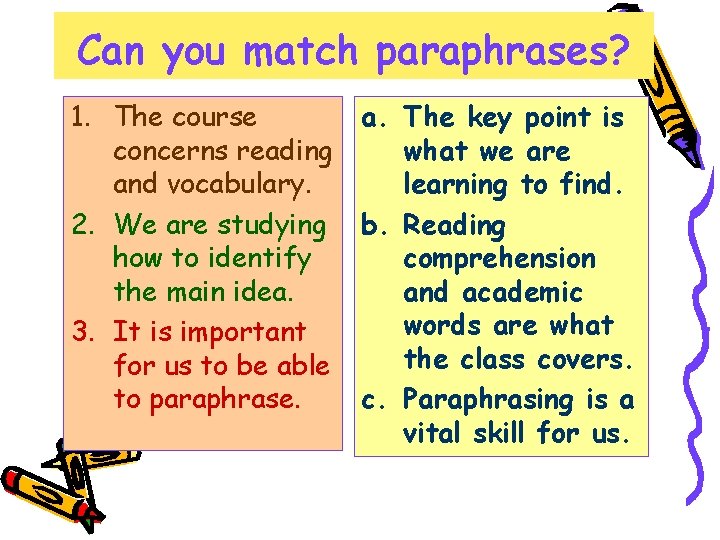 Can you match paraphrases?

1. The course concerns reading and vocabulary.
2. We are studying how to identify the main idea.
3. It is important for us to be able to paraphrase.

a. The key point is what we are learning to find.
b. Reading comprehension and academic words are what the class covers.
c. Paraphrasing is a vital skill for us.